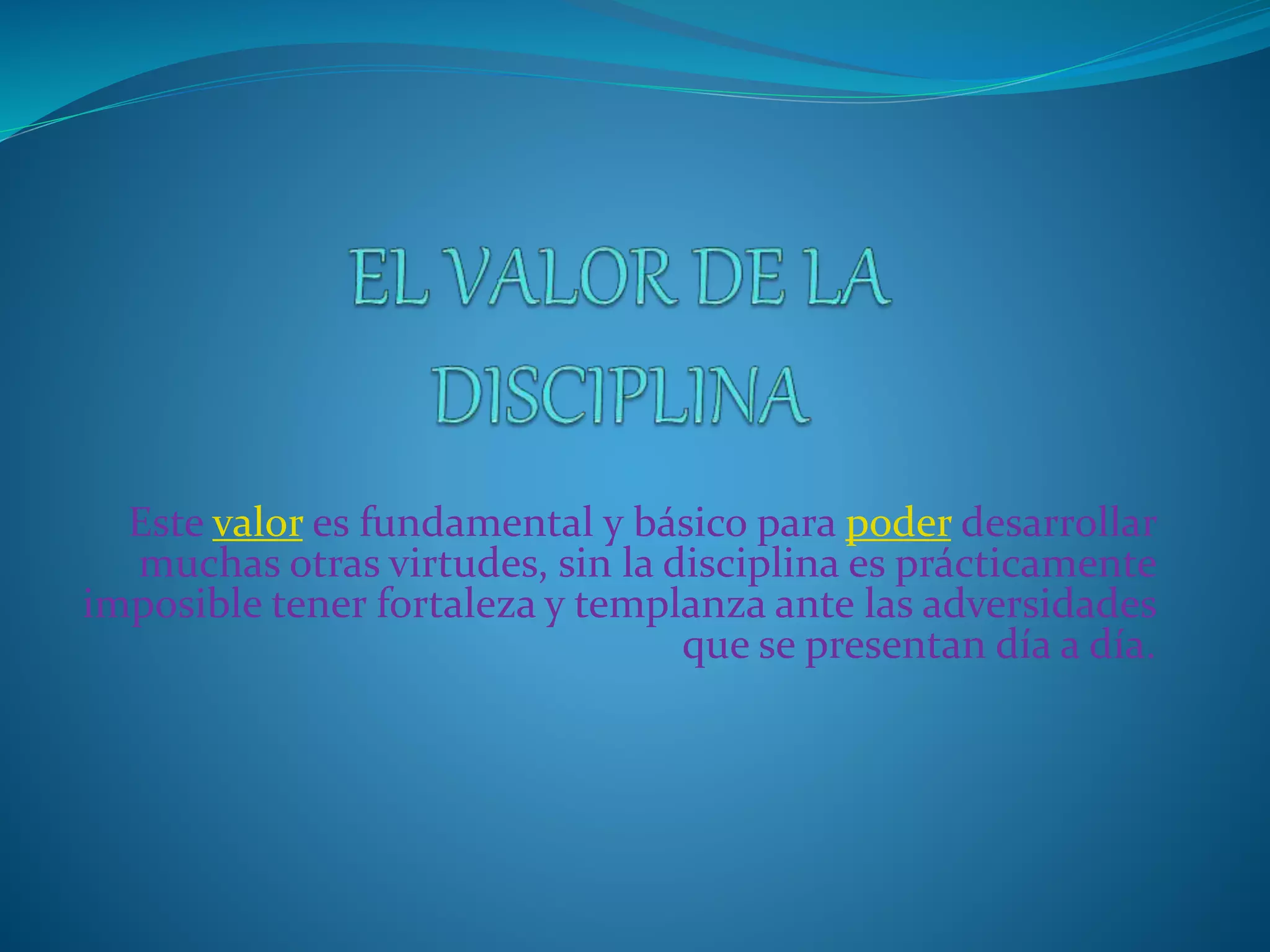 EL VALOR DE LA DISCIPLINA

Este valor es fundamental y básico para poder desarrollar muchas otras virtudes, sin la disciplina es prácticamente imposible tener fortaleza y templanza ante las adversidades que se presentan día a día.